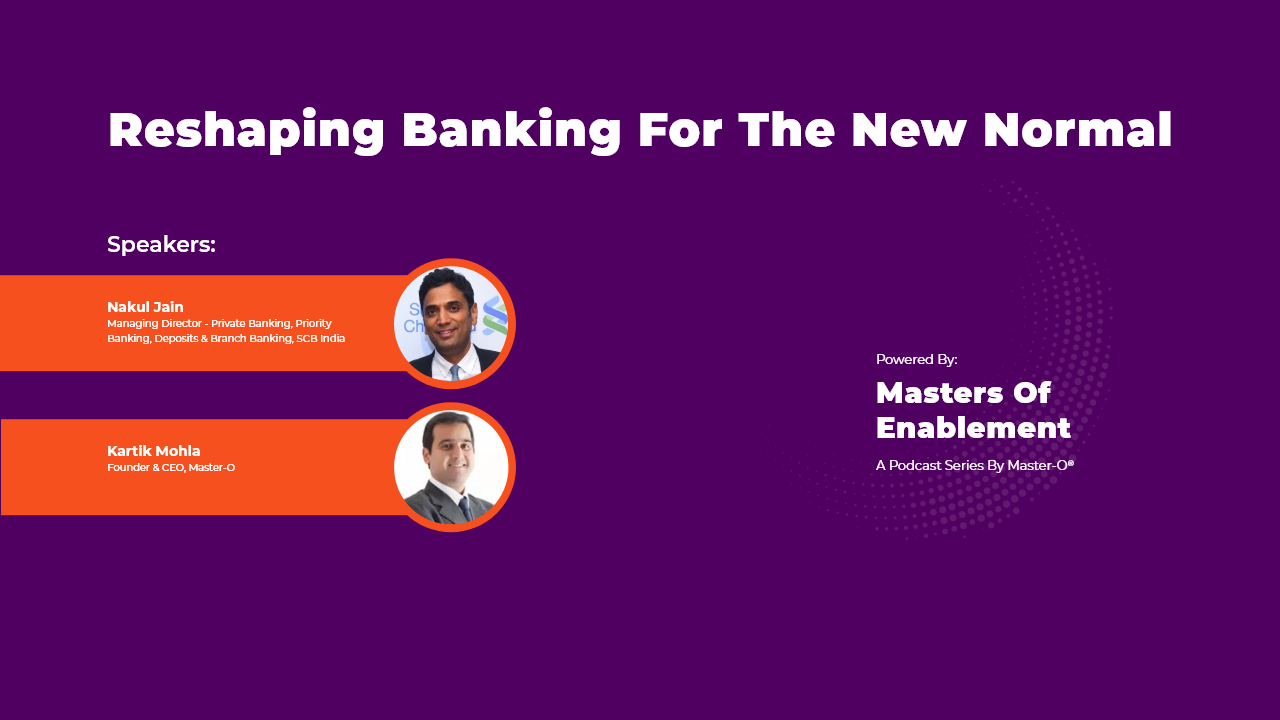 Reshaping Banking For The New Normal

Speakers:

Nakul Jain
Managing Director - Private Banking, Priority Banking, Deposits & Branch Banking, SCB India

Kartik Mohla
Founder & CEO, Master-O

Powered By:
Masters Of Enablement
A Podcast Series By Master-O®